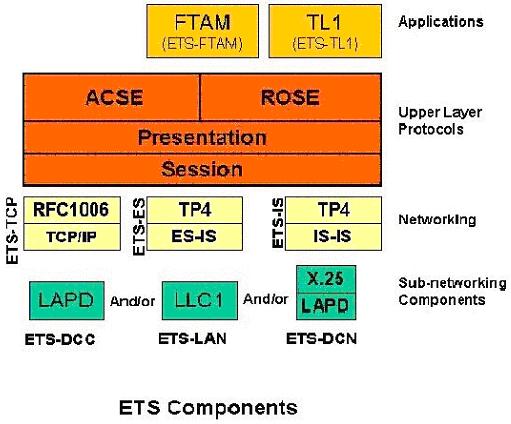 FTAM
(ETS-FTAM)

TL1
(ETS-TL1)

Applications

ACSE

ROSE

Presentation

Session

Upper Layer Protocols

ETS-TCP

RFC1006

TCP/IP

ETS-ES

TP4

ES-IS

ETS-IS

TP4

IS-IS

Networking

LAPD

And/or

LLC1

And/or

X.25

LAPD

Sub-networking Components

ETS-DCC

ETS-LAN

ETS-DCN

ETS Components